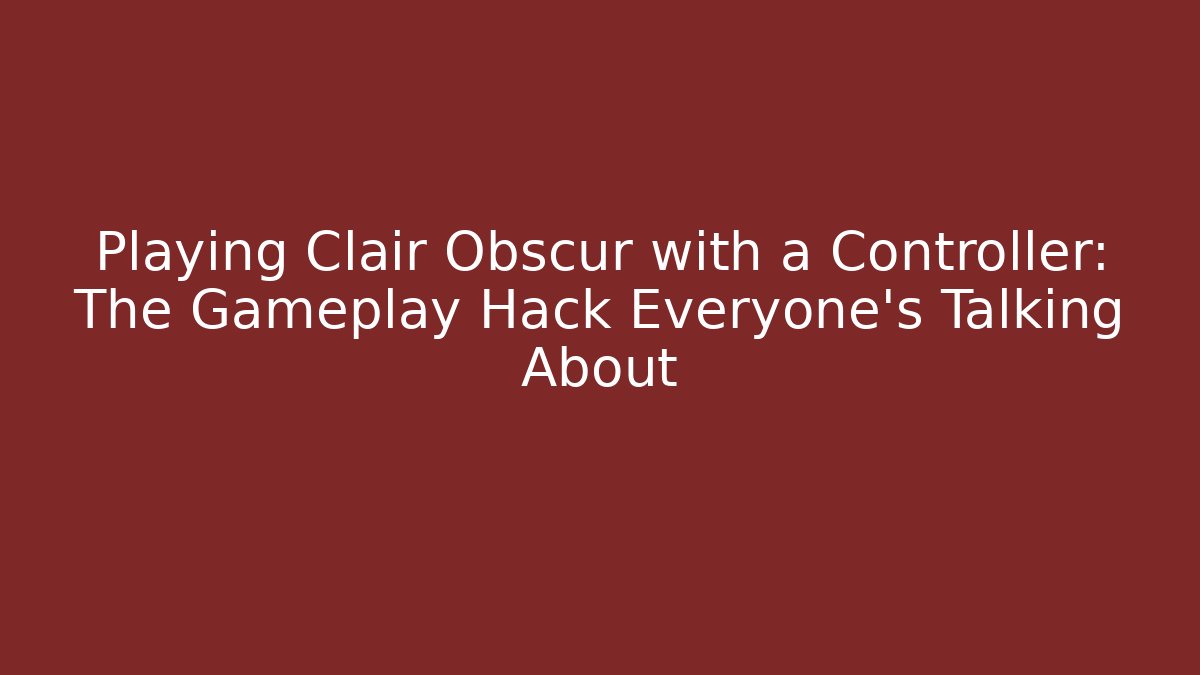 Playing Clair Obscur with a Controller: The Gameplay Hack Everyone's Talking About